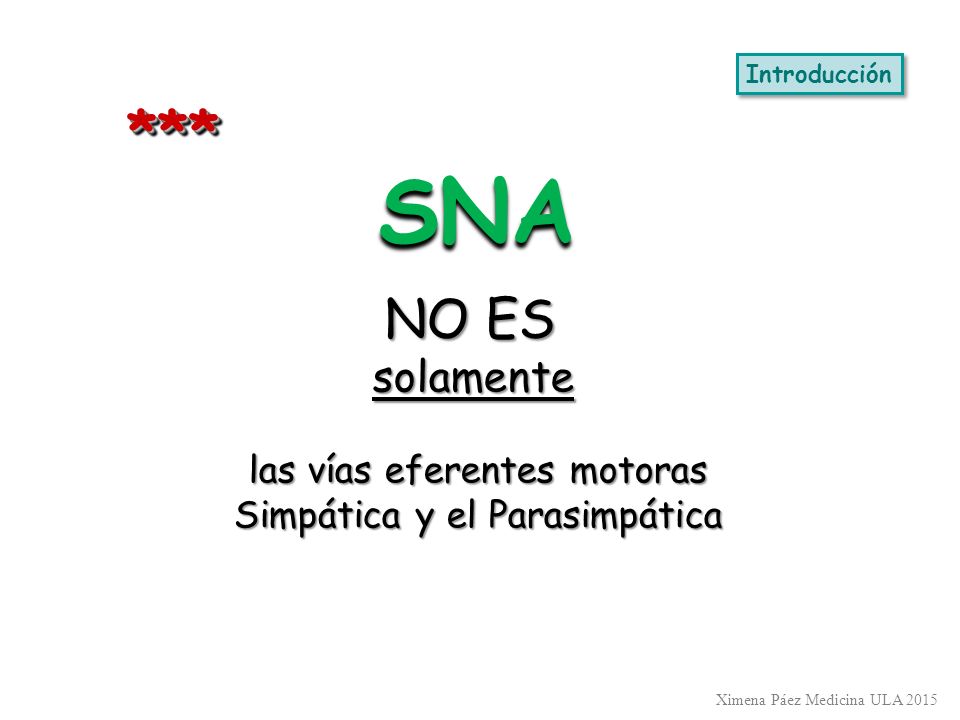 Introducción

***

SNA

NO ES
solamente

las vías eferentes motoras Simpática y el Parasimpática

Ximena Páez Medicina ULA 2015